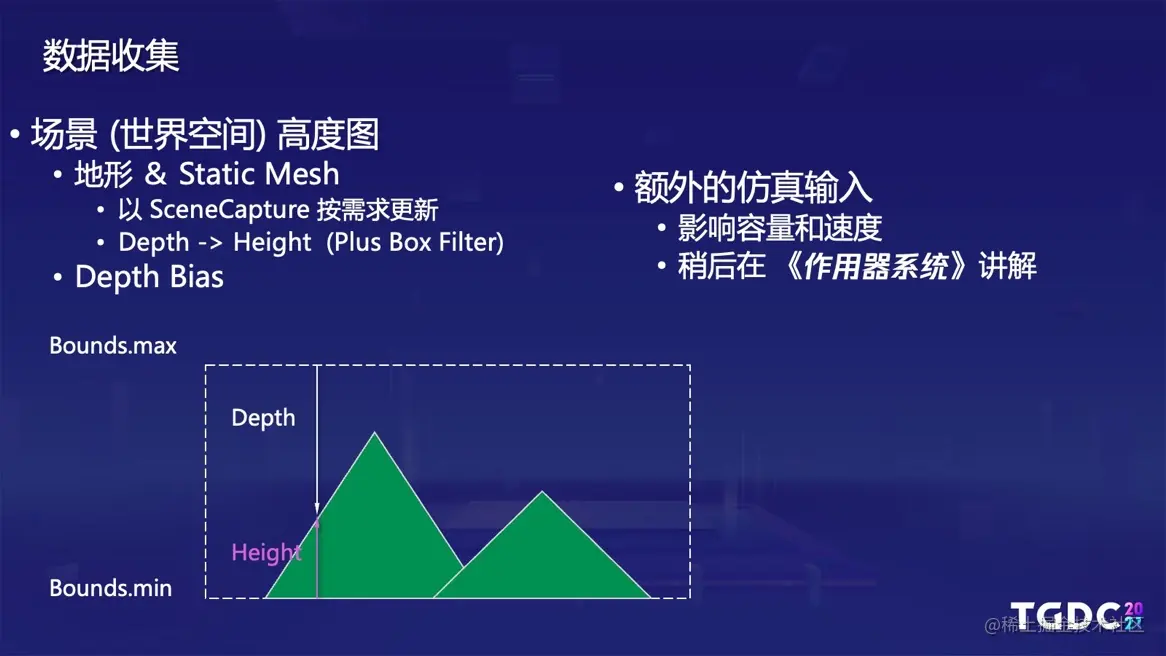 数据收集

• 场景 (世界空间) 高度图
  • 地形 & Static Mesh
    • 以 SceneCapture 按需求更新
    • Depth -> Height (Plus Box Filter)
  • Depth Bias

• 额外的仿真输入
  • 影响容量和速度
  • 稍后在 《作用器系统》讲解

Bounds.max

Depth

Height

Bounds.min

TGDC 2022

@稀土掘金技术社区